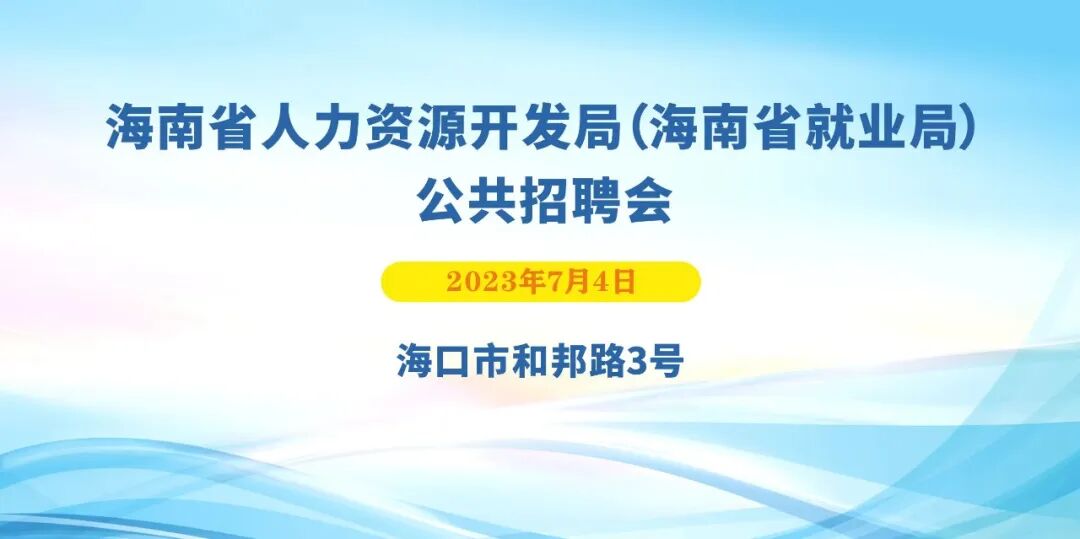 海南省人力资源开发局(海南省就业局)
公共招聘会

2023年7月4日

海口市和邦路3号